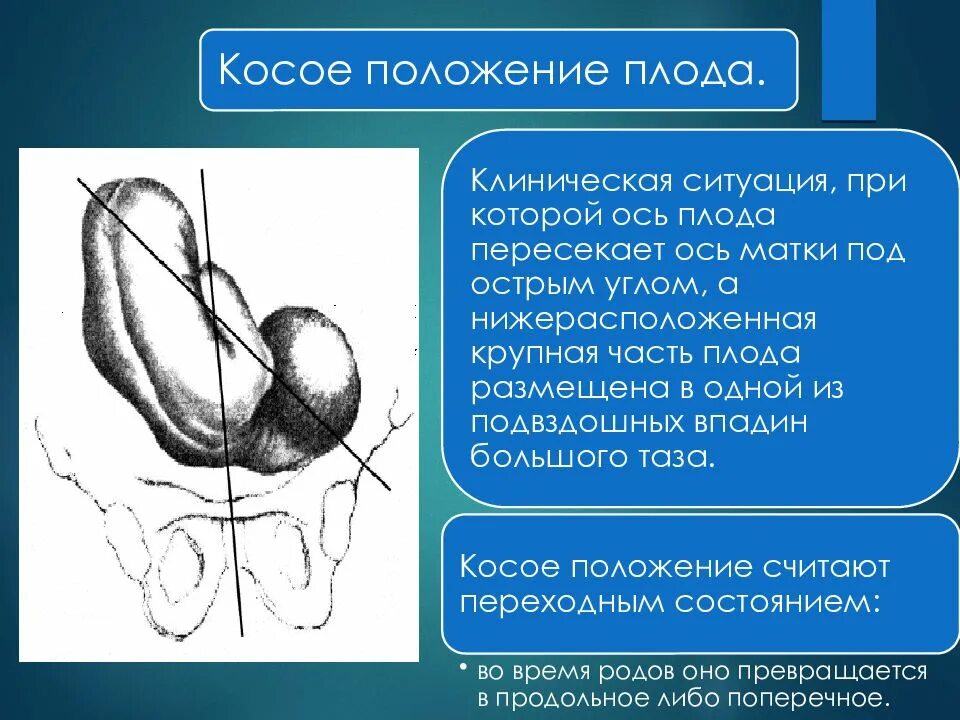 Косое положение плода.

Клиническая ситуация, при которой ось плода пересекает ось матки под острым углом, а нижерасположенная крупная часть плода размещена в одной из подвздошных впадин большого таза.

Косое положение считают переходным состоянием:

• во время родов оно превращается в продольное либо поперечное.